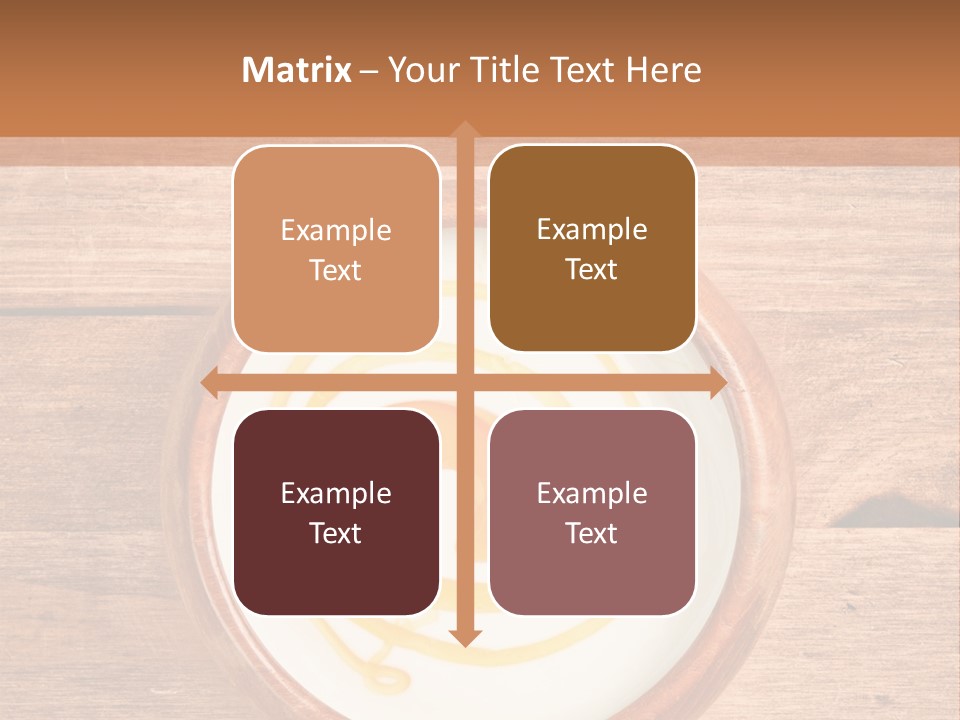 Matrix – Your Title Text Here

Example Text

Example Text

Example Text

Example Text